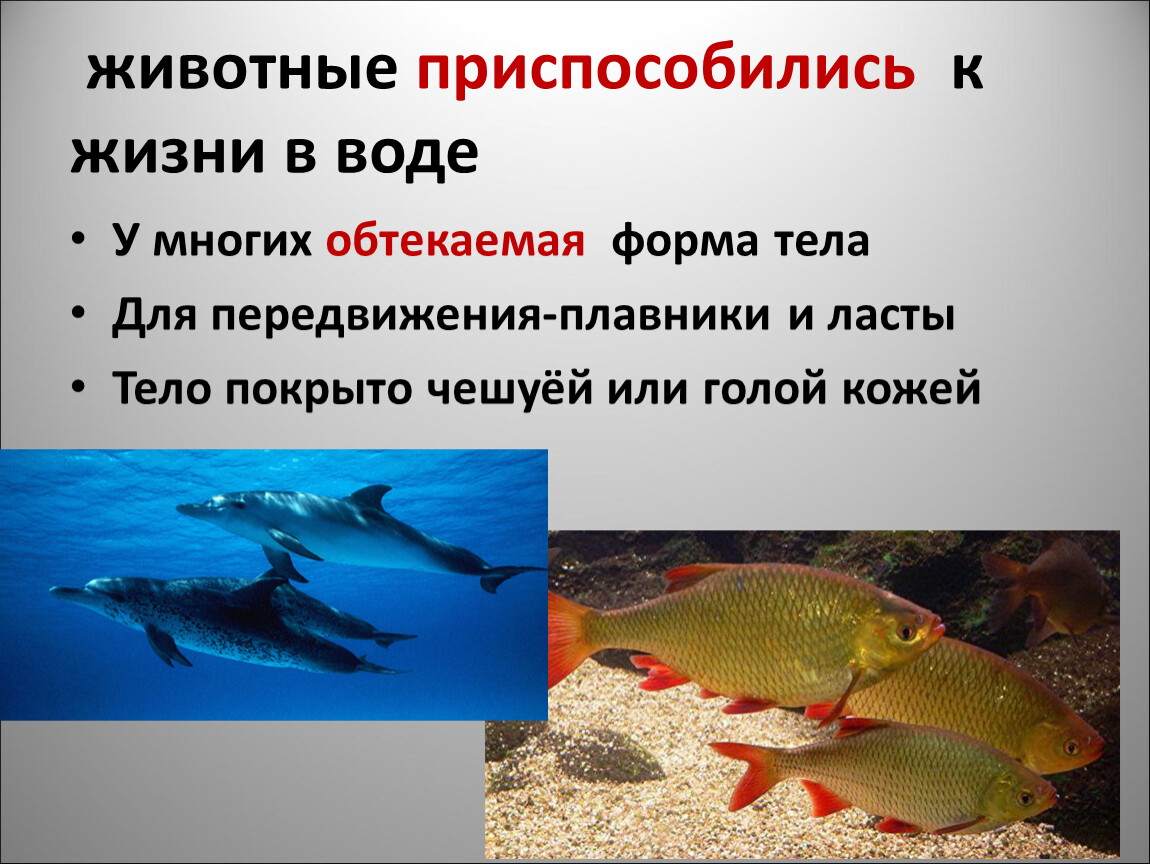 животные приспособились к жизни в воде

• У многих обтекаемая форма тела
• Для передвижения-плавники и ласты
• Тело покрыто чешуёй или голой кожей